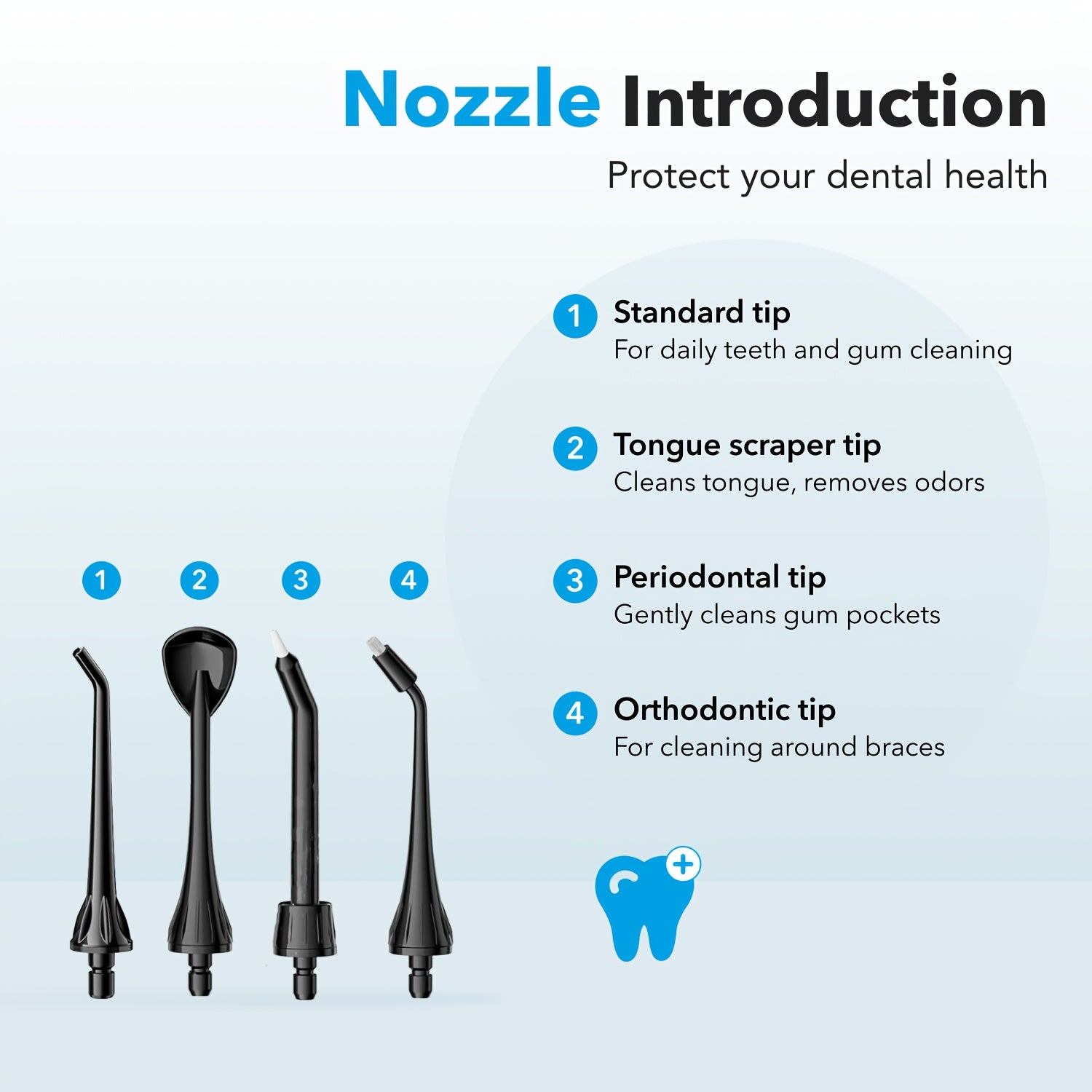 Nozzle Introduction

Protect your dental health

1 Standard tip
For daily teeth and gum cleaning

2 Tongue scraper tip
Cleans tongue, removes odors

3 Periodontal tip
Gently cleans gum pockets

4 Orthodontic tip
For cleaning around braces

1 2 3 4